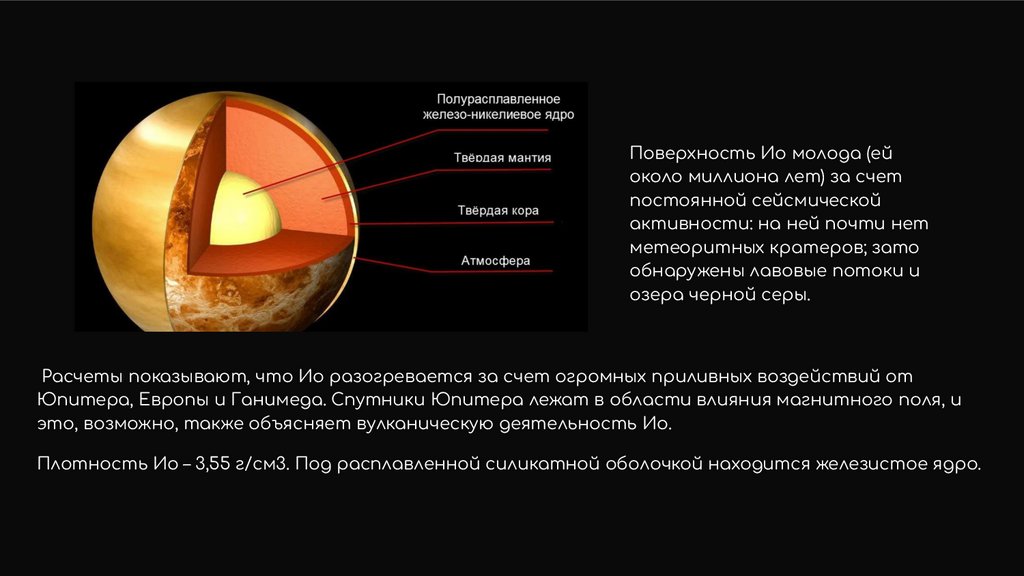 Полурасплавленное железо-никелиевое ядро

Твёрдая мантия

Твёрдая кора

Атмосфера

Поверхность Ио молода (ей около миллиона лет) за счет постоянной сейсмической активности: на ней почти нет метеоритных кратеров; зато обнаружены лавовые потоки и озера черной серы.

Расчеты показывают, что Ио разогревается за счет огромных приливных воздействий от Юпитера, Европы и Ганимеда. Спутники Юпитера лежат в области влияния магнитного поля, и это, возможно, также объясняет вулканическую деятельность Ио.

Плотность Ио – 3,55 г/см3. Под расплавленной силикатной оболочкой находится железистое ядро.